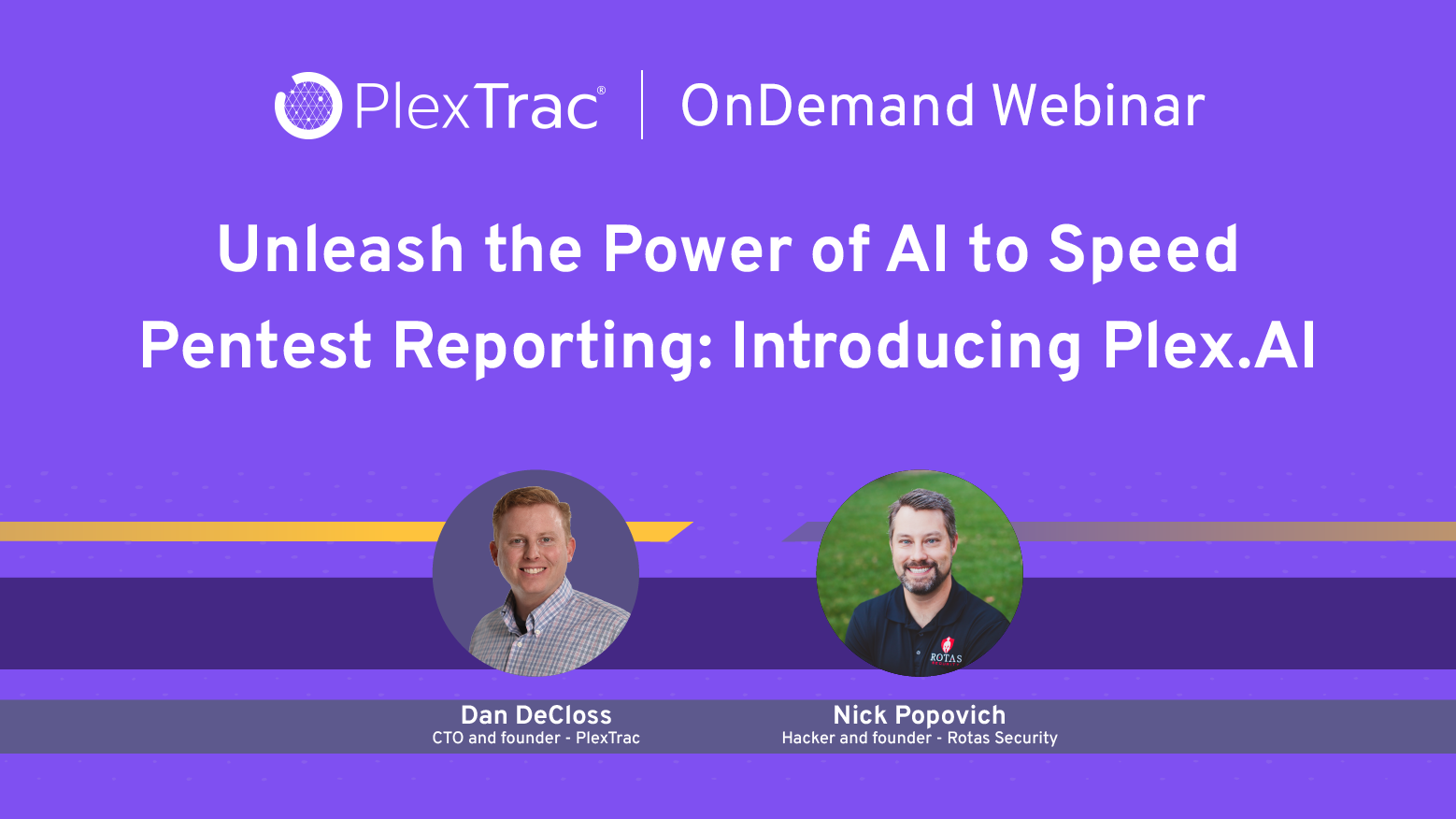 PlexTrac® | OnDemand Webinar

Unleash the Power of AI to Speed Pentest Reporting: Introducing Plex.AI

ROTAS

Dan DeCloss
CTO and founder - PlexTrac

Nick Popovich
Hacker and founder - Rotas Security